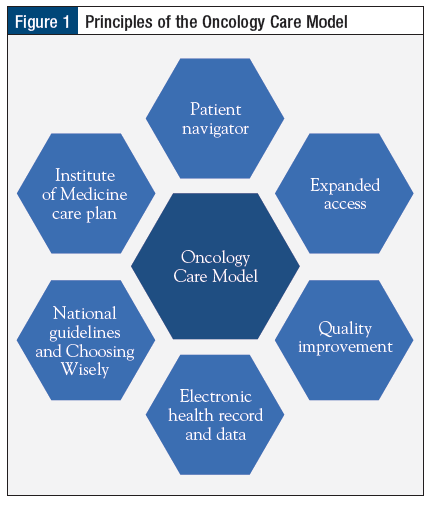 Figure 1 Principles of the Oncology Care Model

Patient navigator

Institute of Medicine care plan

Expanded access

Oncology Care Model

National guidelines and Choosing Wisely

Quality improvement

Electronic health record and data